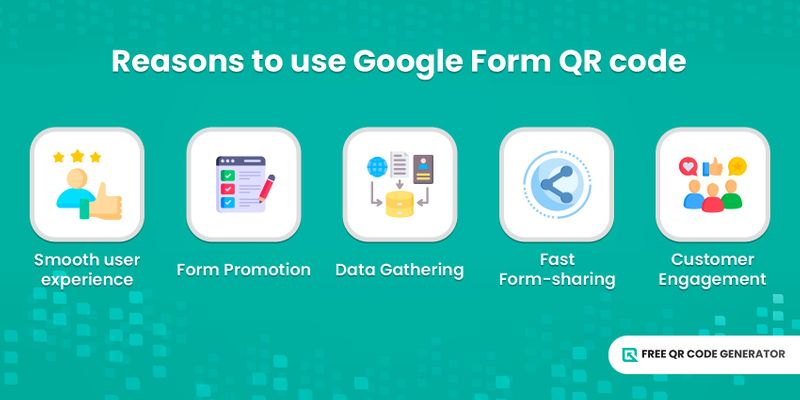 Reasons to use Google Form QR code

Smooth user experience

Form Promotion

Data Gathering

Fast Form-sharing

Customer Engagement

FREE QR CODE GENERATOR